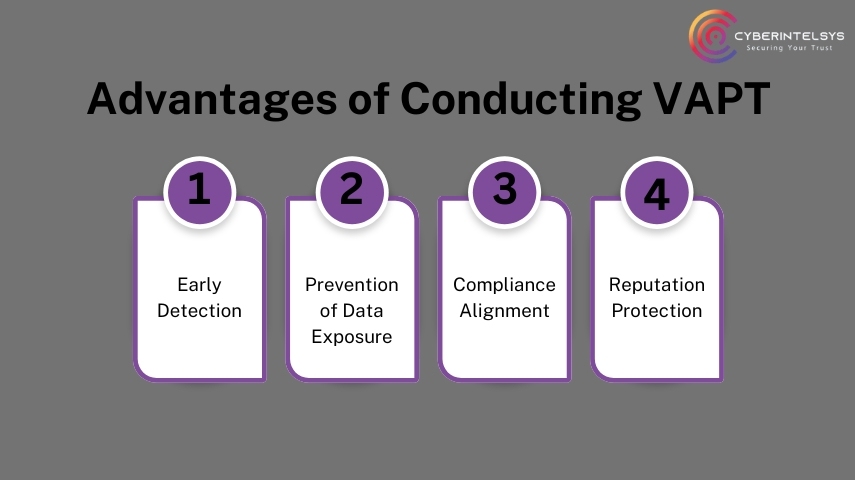 CYBERINTELSYS
Securing Your Trust

Advantages of Conducting VAPT

1
Early Detection

2
Prevention of Data Exposure

3
Compliance Alignment

4
Reputation Protection